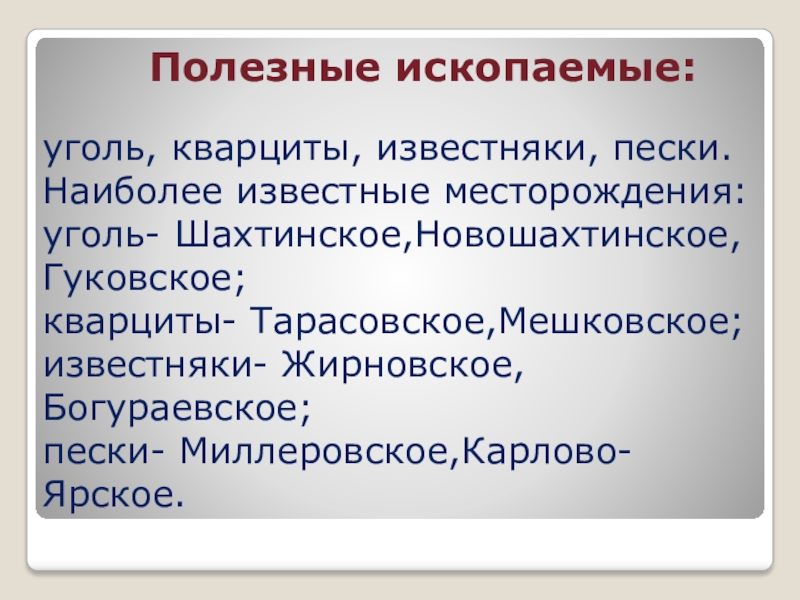 Полезные ископаемые:

уголь, кварциты, известняки, пески. Наиболее известные месторождения: уголь- Шахтинское,Новошахтинское, Гуковское;
кварциты- Тарасовское,Мешковское;
известняки- Жирновское, Богураевское;
пески- Миллеровское,Карлово-Ярское.